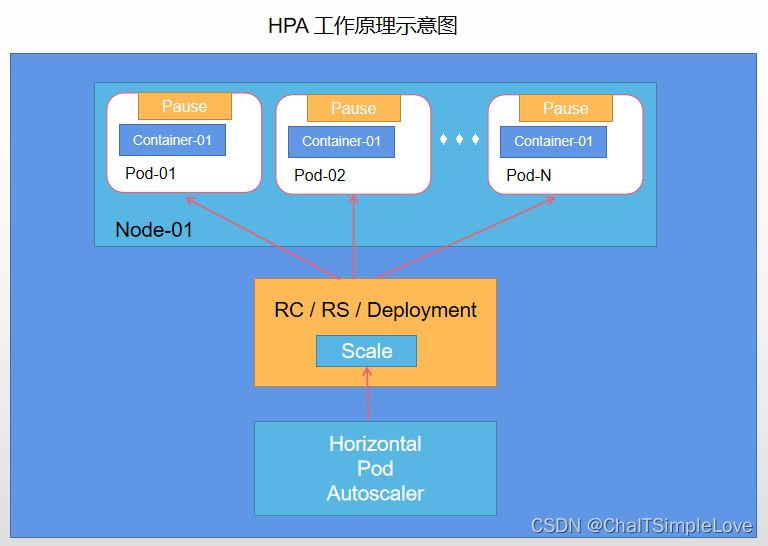 HPA 工作原理示意图

Pause
Container-01
Pod-01

Pause
Container-01
Pod-02

Pause
Container-01
Pod-N

Node-01

RC / RS / Deployment
Scale

Horizontal
Pod
Autoscaler

CSDN @ChaITSimpleLove